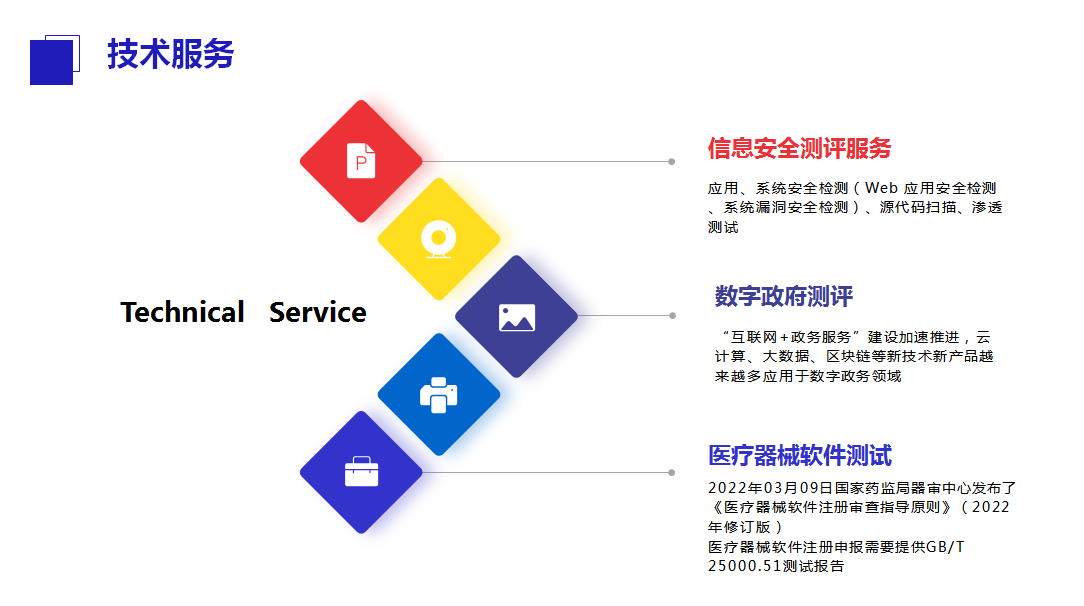 技术服务

Technical Service

信息安全测评服务

应用、系统安全检测（Web 应用安全检测、系统漏洞安全检测）、源代码扫描、渗透测试

数字政府测评

“互联网+政务服务”建设加速推进，云计算、大数据、区块链等新技术新产品越来越多应用于数字政务领域

医疗器械软件测试

2022年03月09日国家药监局器审中心发布了《医疗器械软件注册审查指导原则》（2022年修订版）
医疗器械软件注册申报需要提供GB/T 25000.51测试报告